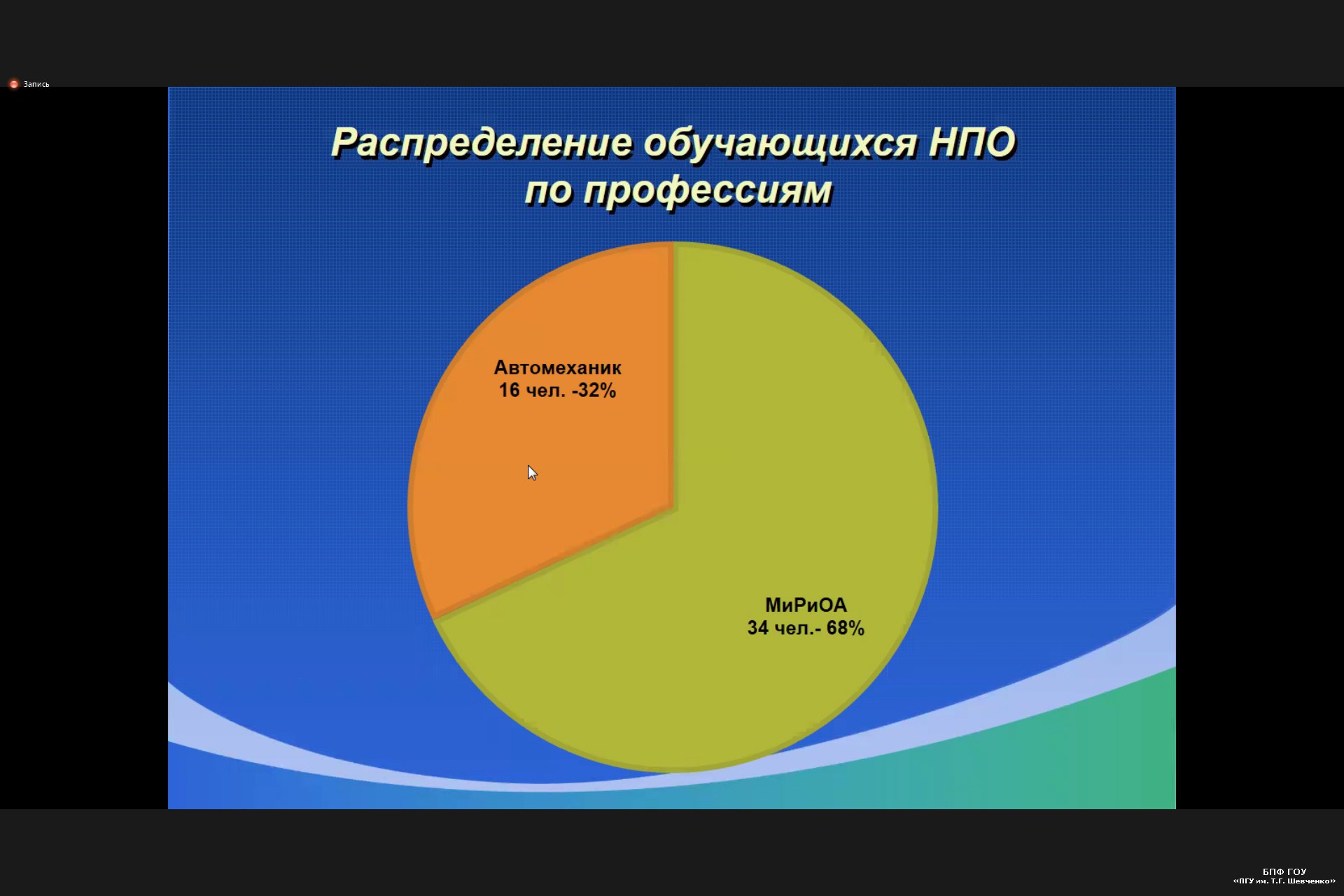 Запись

Распределение обучающихся НПО по профессиям

Автомеханик
16 чел. -32%

МиРиОА
34 чел.- 68%

БПФ ГОУ
«ПГУ им. Т.Г. Шевченко»